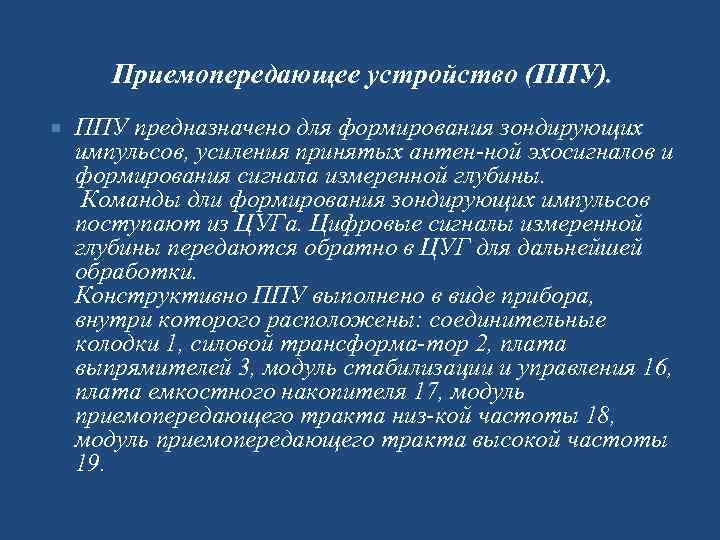 Приемопередающее устройство (ППУ).

ППУ предназначено для формирования зондирующих импульсов, усиления принятых антен-ной эхосигналов и формирования сигнала измеренной глубины.
Команды дли формирования зондирующих импульсов поступают из ЦУГа. Цифровые сигналы измеренной глубины передаются обратно в ЦУГ для дальнейшей обработки.
Конструктивно ППУ выполнено в виде прибора, внутри которого расположены: соединительные колодки 1, силовой трансформа-тор 2, плата выпрямителей 3, модуль стабилизации и управления 16, плата емкостного накопителя 17, модуль приемопередающего тракта низ-кой частоты 18, модуль приемопередающего тракта высокой частоты 19.